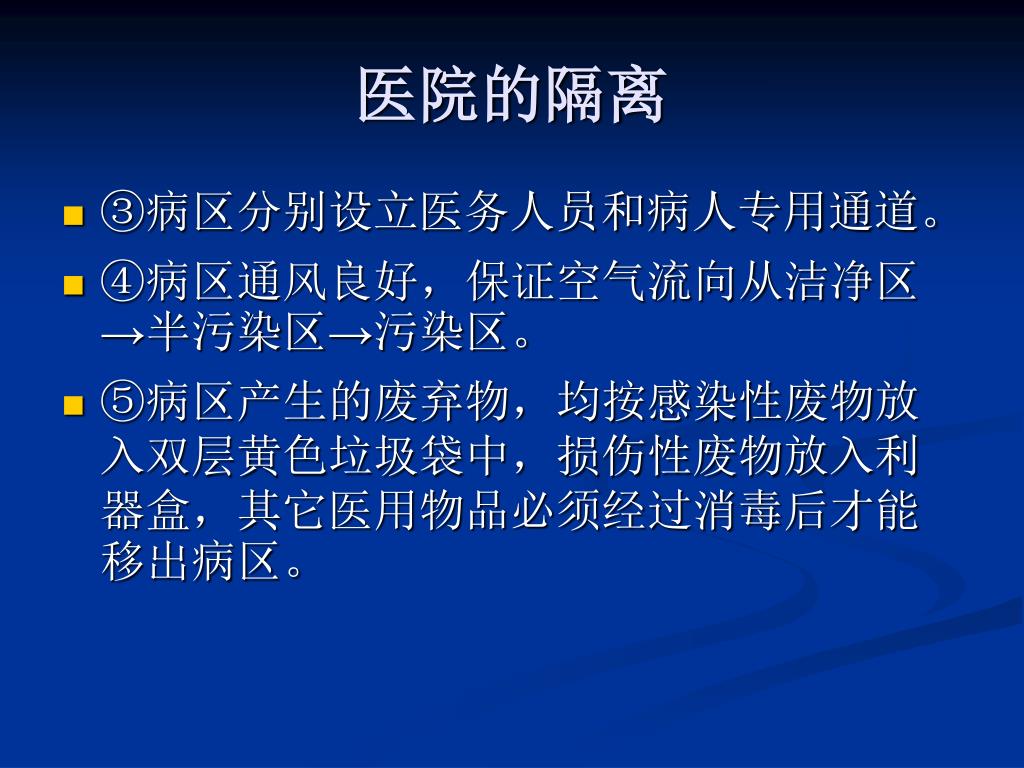 医院的隔离

③病区分别设立医务人员和病人专用通道。

④病区通风良好，保证空气流向从洁净区→半污染区→污染区。

⑤病区产生的废弃物，均按感染性废物放入双层黄色垃圾袋中，损伤性废物放入利器盒，其它医用物品必须经过消毒后才能移出病区。